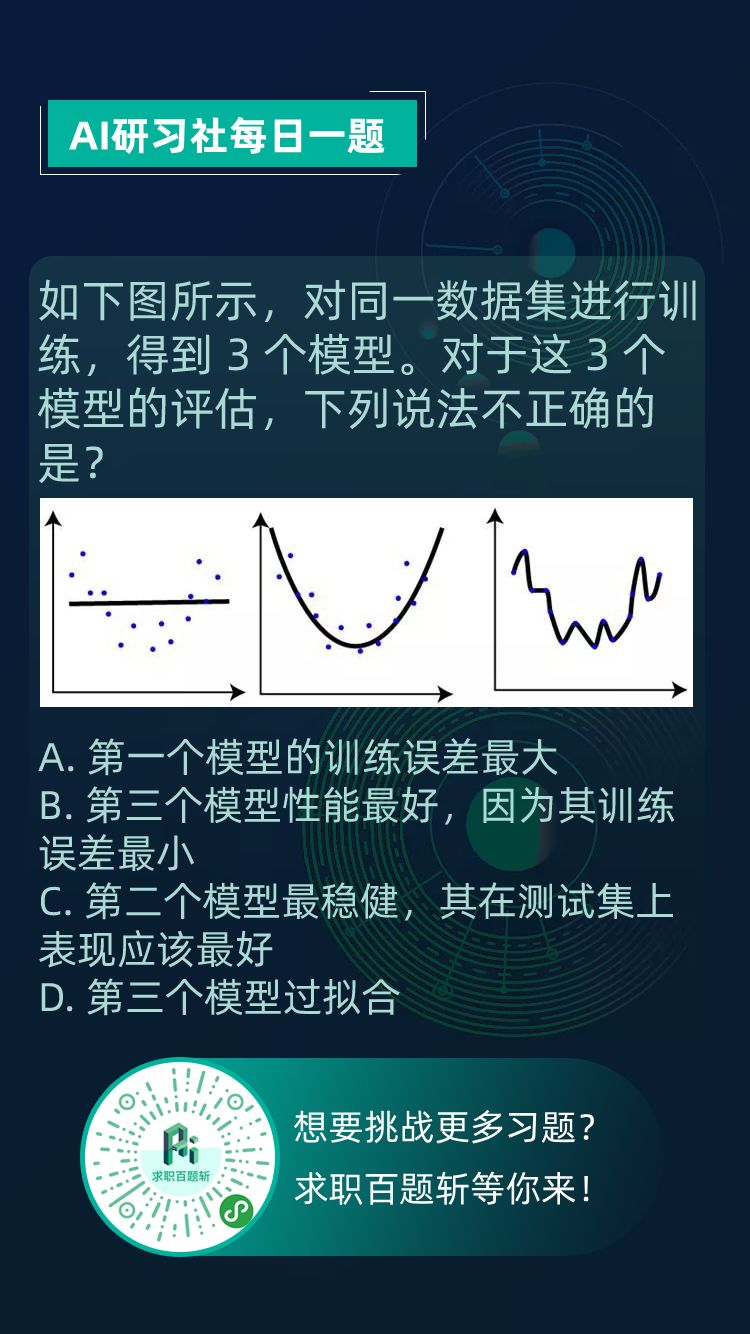 AI研习社每日一题

如下图所示，对同一数据集进行训练，得到 3 个模型。对于这 3 个模型的评估，下列说法不正确的是？

A. 第一个模型的训练误差最大
B. 第三个模型性能最好，因为其训练误差最小
C. 第二个模型最稳健，其在测试集上表现应该最好
D. 第三个模型过拟合

求职百题斩

想要挑战更多习题？
求职百题斩等你来！